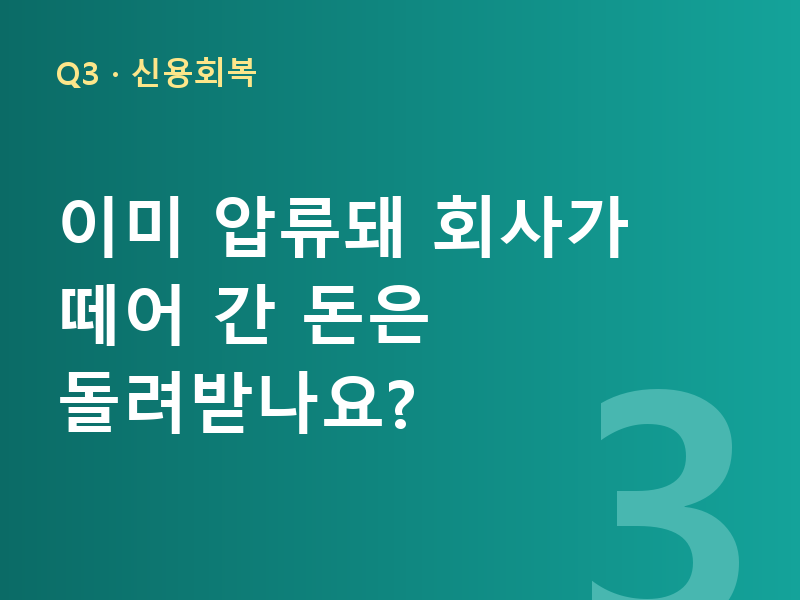 Q3 · 신용회복

이미 압류돼 회사가 떼어 간 돈은 돌려받나요?

3